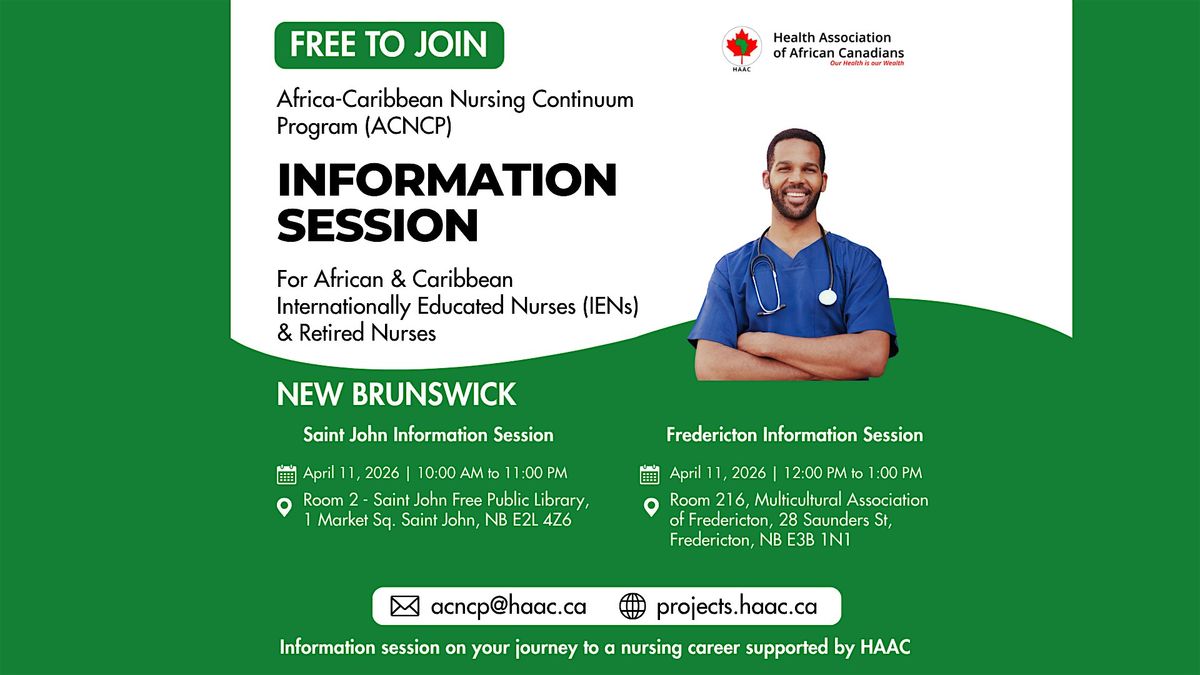 FREE TO JOIN

HAAC
Health Association of African Canadians
Our Health is our Wealth

Africa-Caribbean Nursing Continuum Program (ACNCP)

INFORMATION SESSION

For African & Caribbean Internationally Educated Nurses (IENs) & Retired Nurses

NEW BRUNSWICK

Saint John Information Session

April 11, 2026 | 10:00 AM to 11:00 PM

Room 2 - Saint John Free Public Library, 1 Market Sq. Saint John, NB E2L 4Z6

Fredericton Information Session

April 11, 2026 | 12:00 PM to 1:00 PM

Room 216, Multicultural Association of Fredericton, 28 Saunders St, Fredericton, NB E3B 1N1

acncp@haac.ca

projects.haac.ca

Information session on your journey to a nursing career supported by HAAC